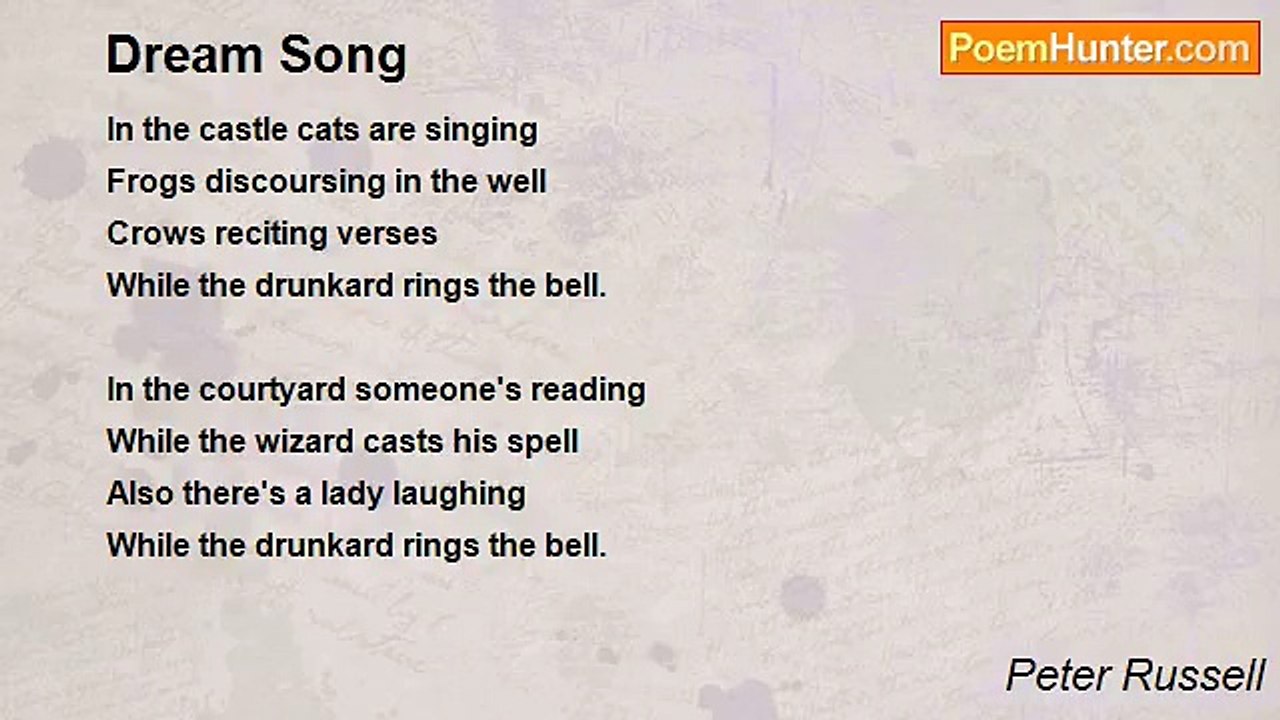 Dream Song

PoemHunter.com

In the castle cats are singing
Frogs discoursing in the well
Crows reciting verses
While the drunkard rings the bell.

In the courtyard someone's reading
While the wizard casts his spell
Also there's a lady laughing
While the drunkard rings the bell.

Peter Russell